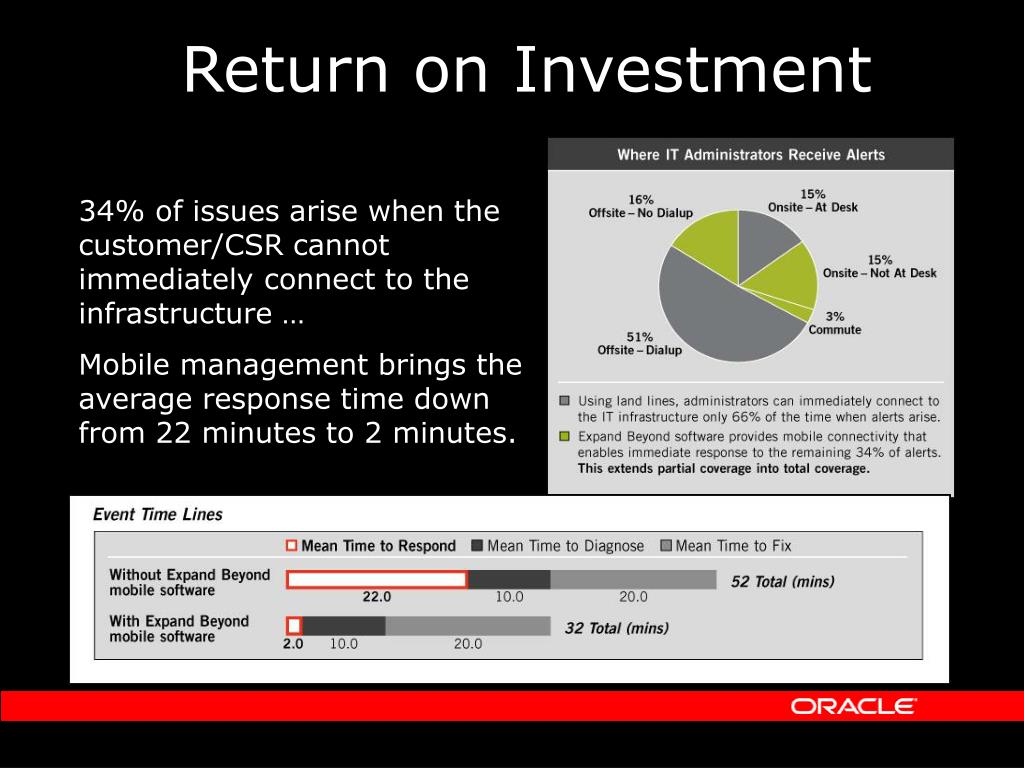 Return on Investment

34% of issues arise when the customer/CSR cannot immediately connect to the infrastructure …

Mobile management brings the average response time down from 22 minutes to 2 minutes.

Where IT Administrators Receive Alerts

16%
Offsite – No Dialup

15%
Onsite – At Desk

15%
Onsite – Not At Desk

3%
Commute

51%
Offsite – Dialup

Using land lines, administrators can immediately connect to the IT infrastructure only 66% of the time when alerts arise.

Expand Beyond software provides mobile connectivity that enables immediate response to the remaining 34% of alerts. This extends partial coverage into total coverage.

Event Time Lines

Mean Time to Respond   Mean Time to Diagnose   Mean Time to Fix

Without Expand Beyond mobile software
22.0   10.0   20.0   52 Total (mins)

With Expand Beyond mobile software
2.0   10.0   20.0   32 Total (mins)

ORACLE